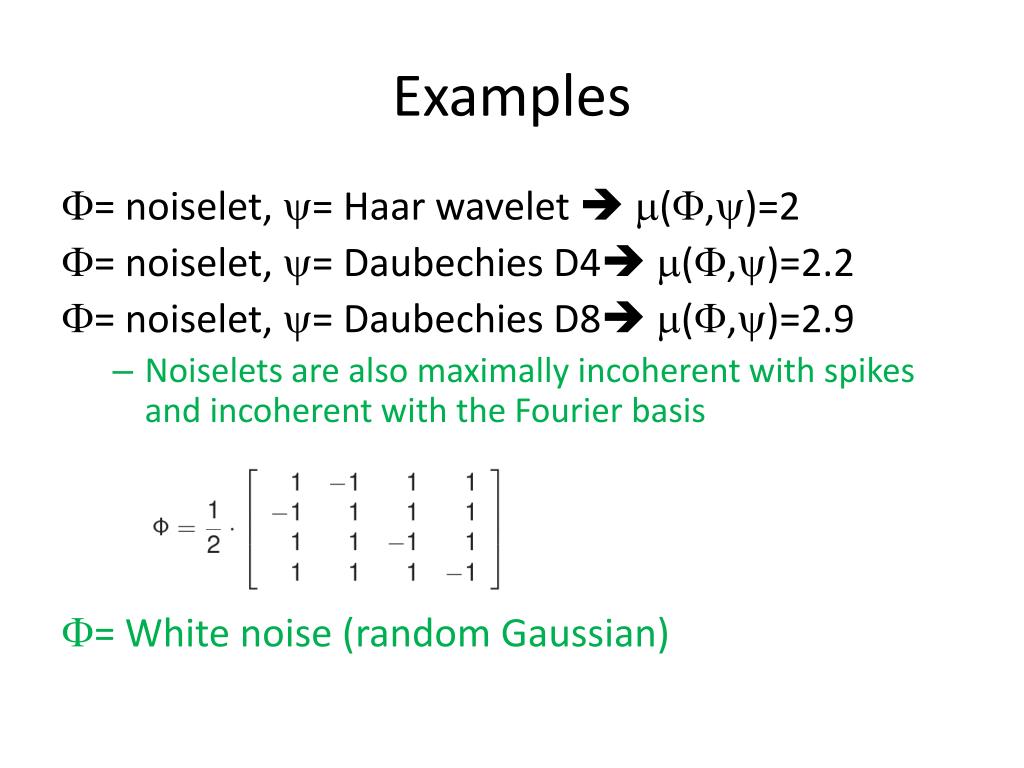 Examples

$\Phi$= noiselet, $\psi$= Haar wavelet ➔ $\mu(\Phi,\psi)$=2

$\Phi$= noiselet, $\psi$= Daubechies D4➔ $\mu(\Phi,\psi)$=2.2

$\Phi$= noiselet, $\psi$= Daubechies D8➔ $\mu(\Phi,\psi)$=2.9

– Noiselets are also maximally incoherent with spikes and incoherent with the Fourier basis

$\Phi = \frac{1}{2} \cdot \begin{bmatrix} 1 & -1 & 1 & 1 \\ -1 & 1 & 1 & 1 \\ 1 & 1 & -1 & 1 \\ 1 & 1 & 1 & -1 \end{bmatrix}$

$\Phi$= White noise (random Gaussian)